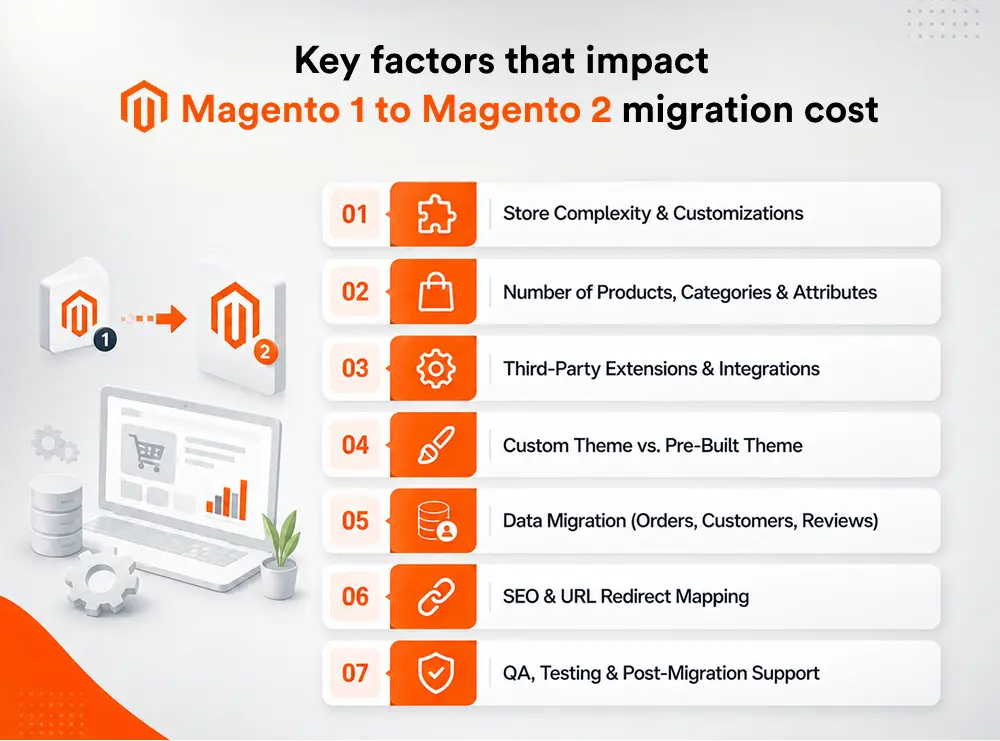 Key factors that impact
Magento 1 to Magento 2 migration cost

1

2

01 Store Complexity & Customizations

02 Number of Products, Categories & Attributes

03 Third-Party Extensions & Integrations

04 Custom Theme vs. Pre-Built Theme

05 Data Migration (Orders, Customers, Reviews)

06 SEO & URL Redirect Mapping

07 QA, Testing & Post-Migration Support